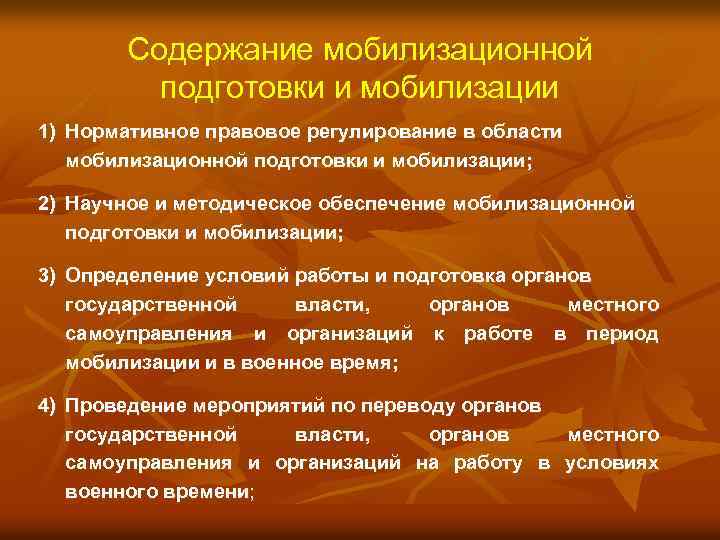 Содержание мобилизационной подготовки и мобилизации

1) Нормативное правовое регулирование в области мобилизационной подготовки и мобилизации;

2) Научное и методическое обеспечение мобилизационной подготовки и мобилизации;

3) Определение условий работы и подготовка органов государственной власти, органов местного самоуправления и организаций к работе в период мобилизации и в военное время;

4) Проведение мероприятий по переводу органов государственной власти, органов местного самоуправления и организаций на работу в условиях военного времени;